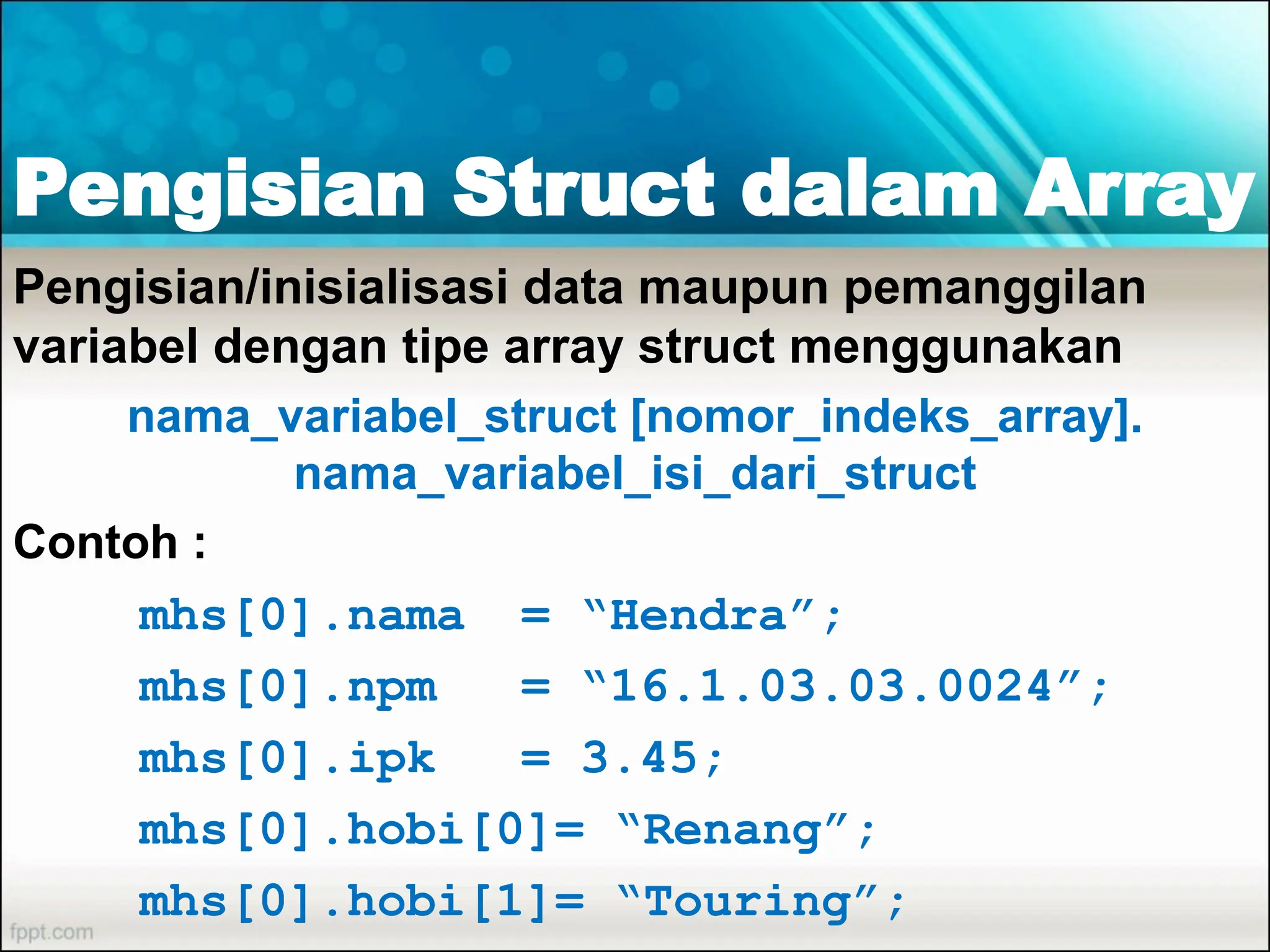 Pengisian Struct dalam Array

Pengisian/inisialisasi data maupun pemanggilan variabel dengan tipe array struct menggunakan

nama_variabel_struct [nomor_indeks_array]. nama_variabel_isi_dari_struct

Contoh :

mhs[0].nama = “Hendra”;
mhs[0].npm = “16.1.03.03.0024”;
mhs[0].ipk = 3.45;
mhs[0].hobi[0]= “Renang”;
mhs[0].hobi[1]= “Touring”;

fppt.com